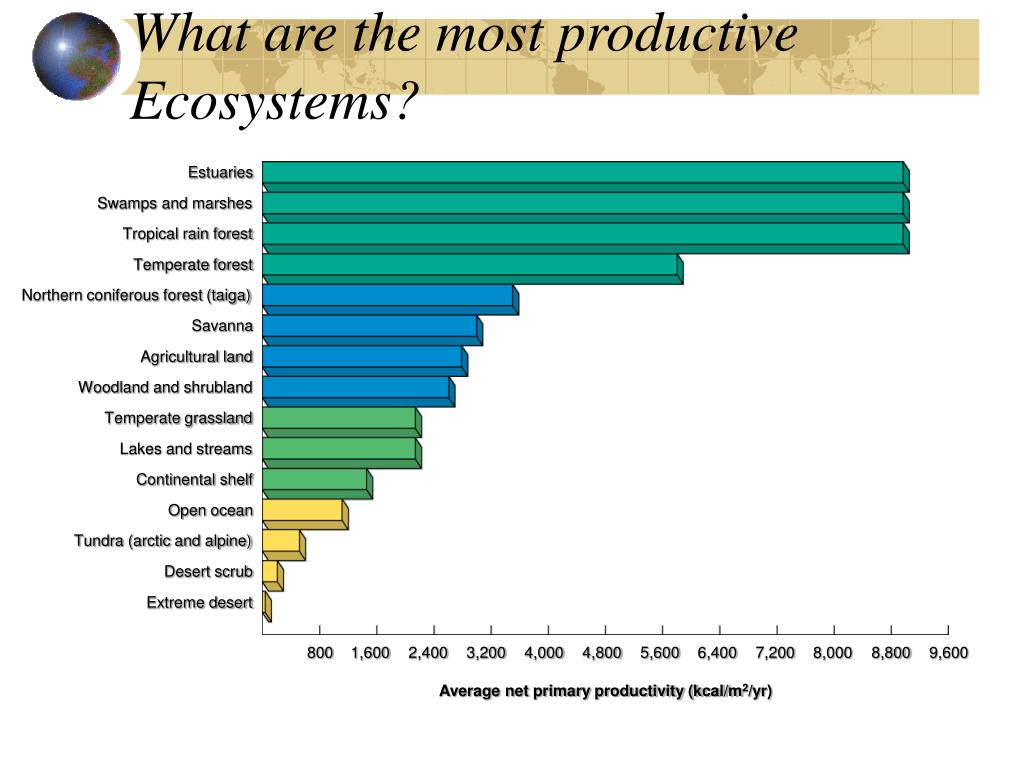 What are the most productive Ecosystems?

Estuaries
Swamps and marshes
Tropical rain forest
Temperate forest
Northern coniferous forest (taiga)
Savanna
Agricultural land
Woodland and shrubland
Temperate grassland
Lakes and streams
Continental shelf
Open ocean
Tundra (arctic and alpine)
Desert scrub
Extreme desert

800 1,600 2,400 3,200 4,000 4,800 5,600 6,400 7,200 8,000 8,800 9,600

Average net primary productivity (kcal/m$^2$/yr)